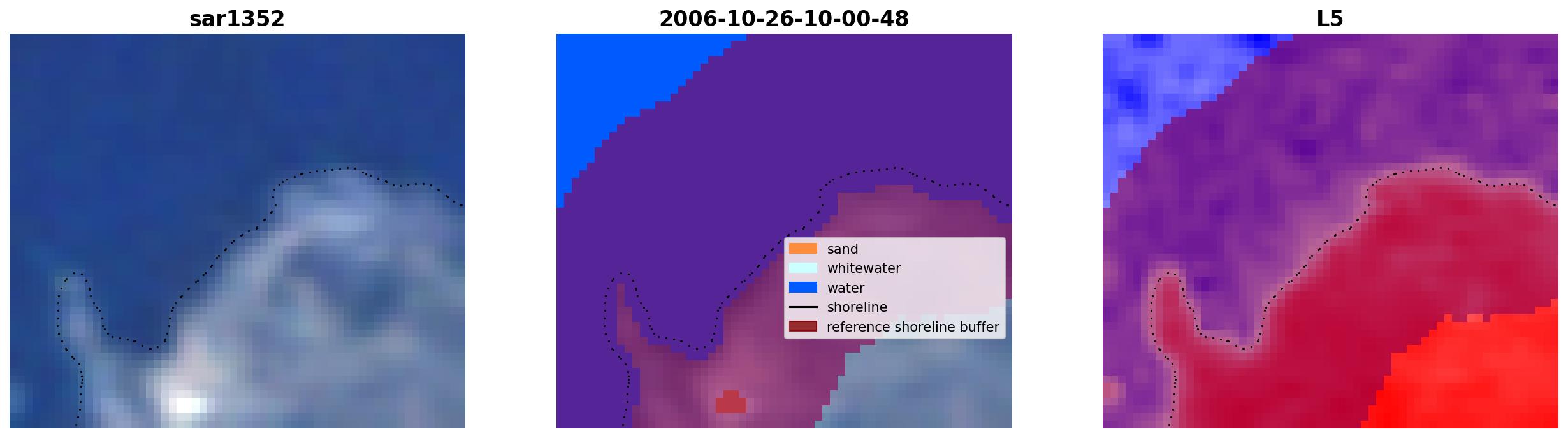 sar1352

2006-10-26-10-00-48

sand
whitewater
water
shoreline
reference shoreline buffer

L5